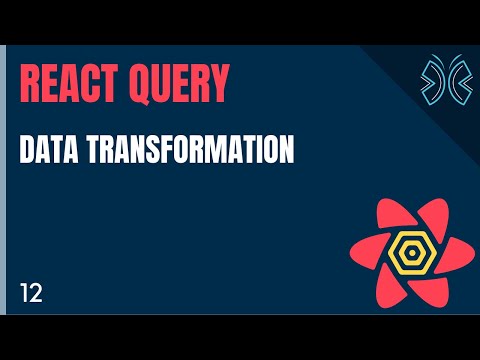 REACT QUERY

DATA TRANSFORMATION

12